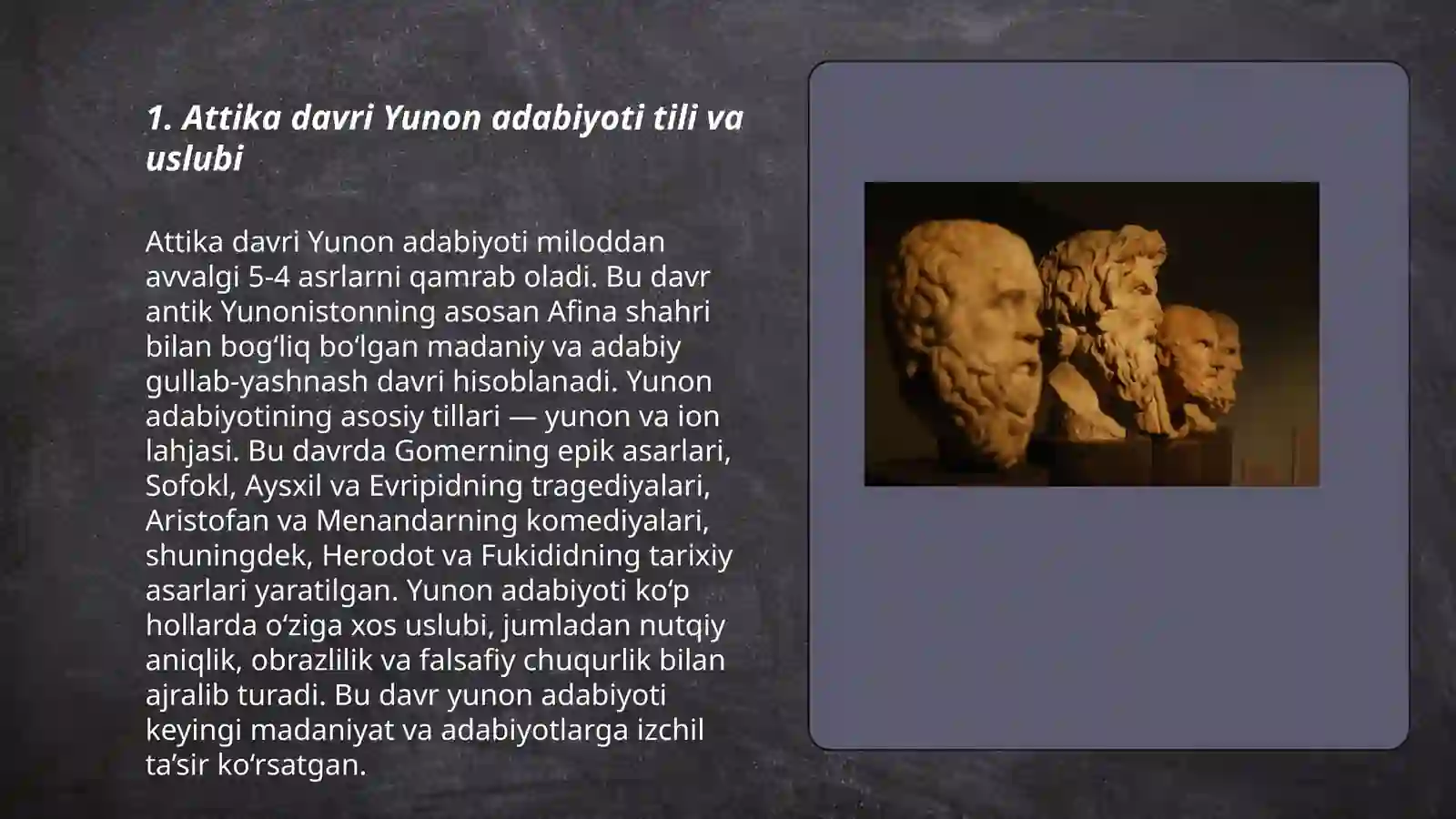 1. Attika davri Yunon adabiyoti tili va uslubi

Attika davri Yunon adabiyoti miloddan avvalgi 5-4 asrlarni qamrab oladi. Bu davr antik Yunonistonning asosan Afina shahri bilan bogʻliq boʻlgan madaniy va adabiy gullab-yashnash davri hisoblanadi. Yunon adabiyotining asosiy tillari — yunon va ion lahjasi. Bu davrda Gomerning epik asarlari, Sofokl, Aysxil va Evripidning tragediyalari, Aristofan va Menandarning komediyalari, shuningdek, Herodot va Fukididning tarixiy asarlari yaratilgan. Yunon adabiyoti koʻp hollarda oʻziga xos uslubi, jumladan nutqiy aniqlik, obrazlilik va falsafiy chuqurlik bilan ajralib turadi. Bu davr yunon adabiyoti keyingi madaniyat va adabiyotlarga izchil taʼsir koʻrsatgan.